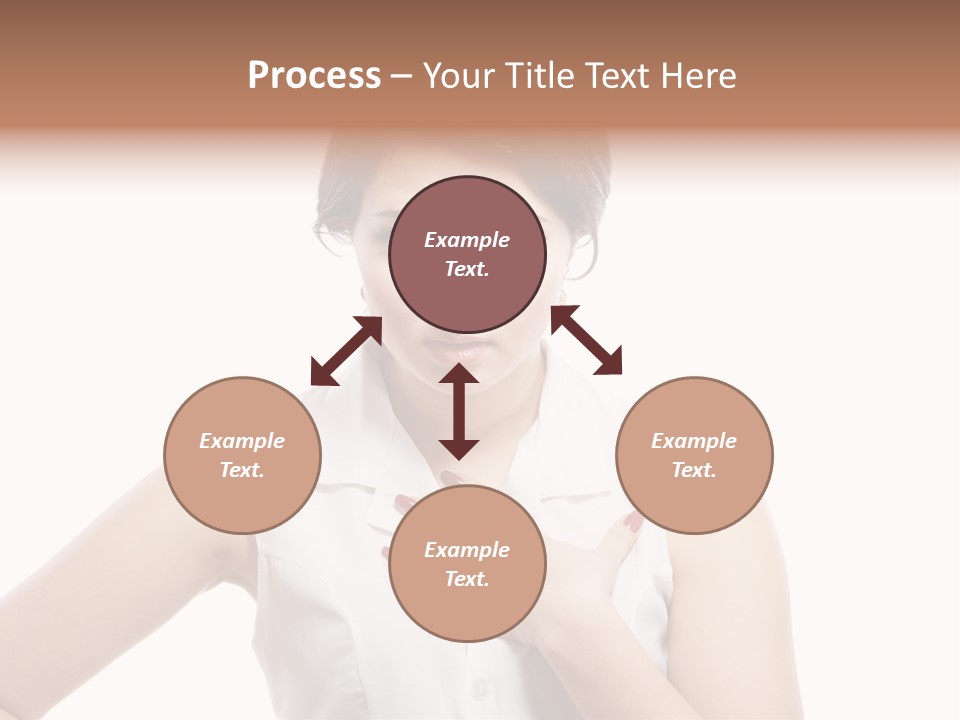 Process – Your Title Text Here

Example Text.

Example Text.

Example Text.

Example Text.